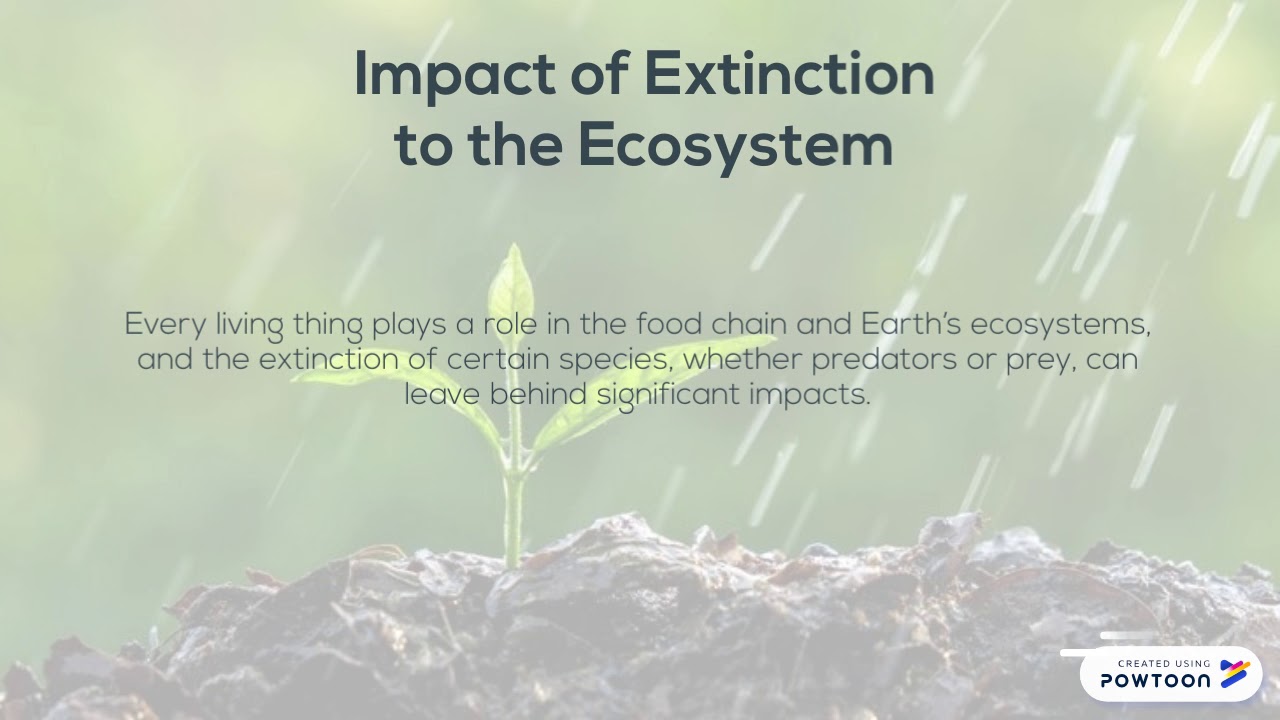 Impact of Extinction to the Ecosystem

Every living thing plays a role in the food chain and Earth's ecosystems, and the extinction of certain species, whether predators or prey, can leave behind significant impacts.

CREATED USING
POWTOON